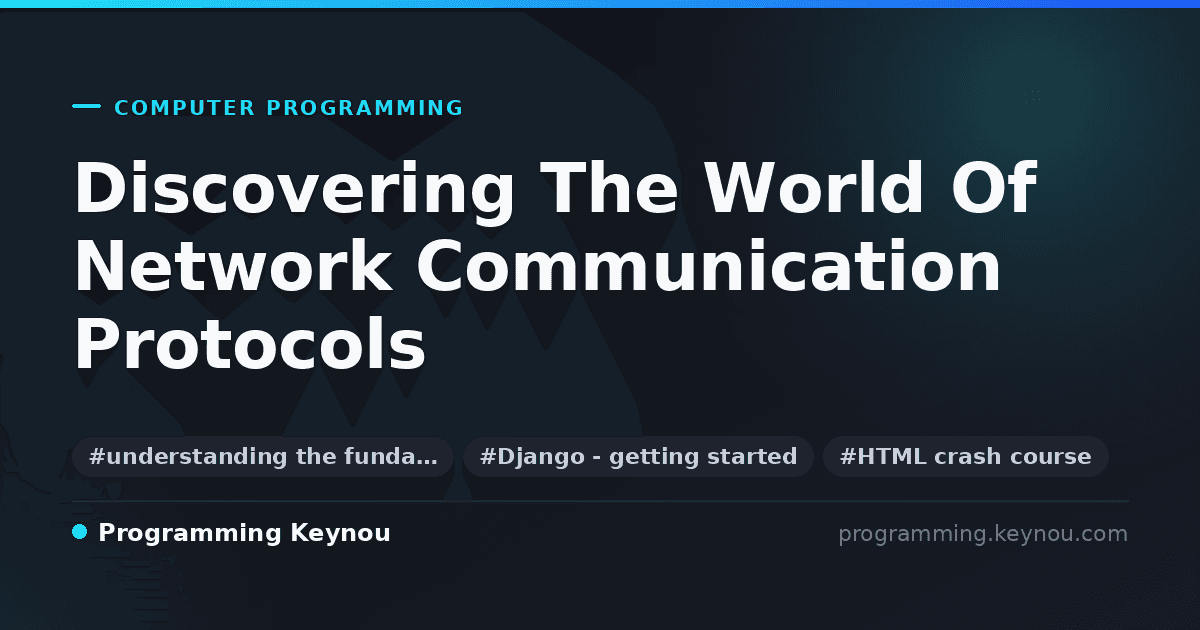 COMPUTER PROGRAMMING

Discovering The World Of Network Communication Protocols

#understanding the funda… #Django - getting started #HTML crash course

Programming Keynou

programming.keynou.com